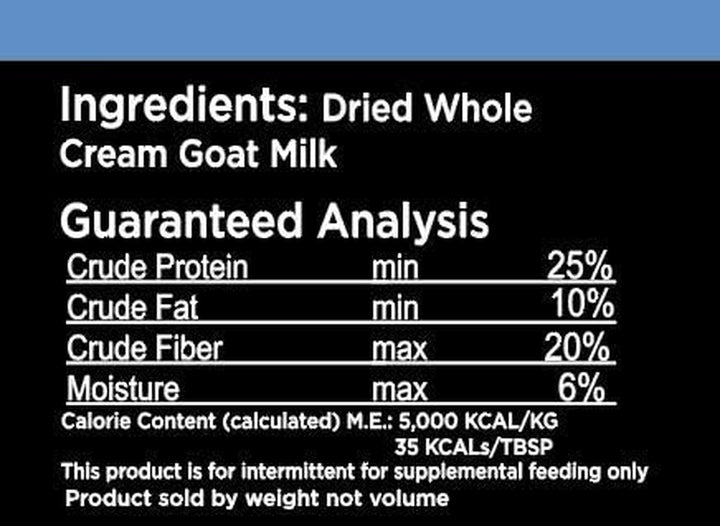 Ingredients: Dried Whole Cream Goat Milk

Guaranteed Analysis

| Crude Protein | min | 25% |
|---|---|---|
| Crude Fat | min | 10% |
| Crude Fiber | max | 20% |
| Moisture | max | 6% |

Calorie Content (calculated) M.E.: 5,000 KCAL/KG
35 KCALs/TBSP

This product is for intermittent for supplemental feeding only
Product sold by weight not volume